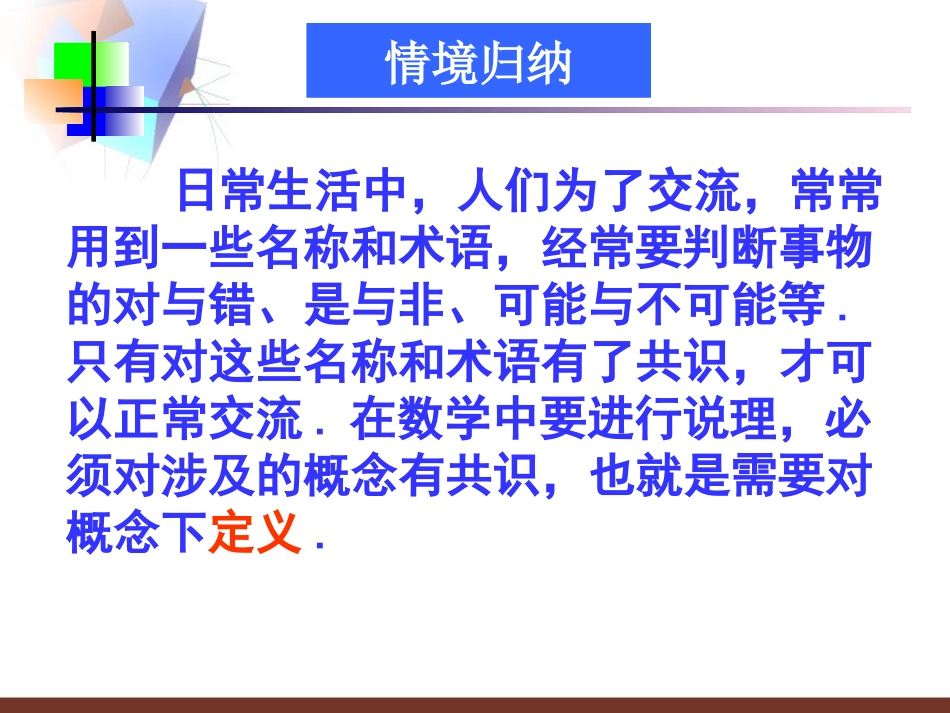 情境归纳

日常生活中，人们为了交流，常常用到一些名称和术语，经常要判断事物的对与错、是与非、可能与不可能等．只有对这些名称和术语有了共识，才可以正常交流．在数学中要进行说理，必须对涉及的概念有共识，也就是需要对概念下定义．